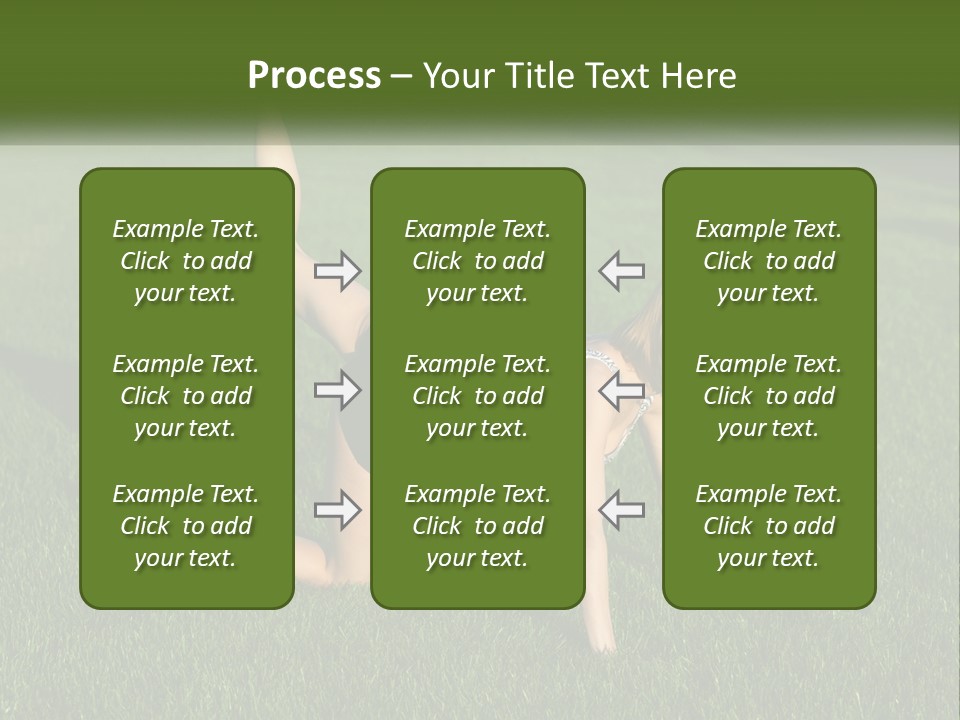 Process – Your Title Text Here

Example Text. Click to add your text.

Example Text. Click to add your text.

Example Text. Click to add your text.

Example Text. Click to add your text.

Example Text. Click to add your text.

Example Text. Click to add your text.

Example Text. Click to add your text.

Example Text. Click to add your text.

Example Text. Click to add your text.